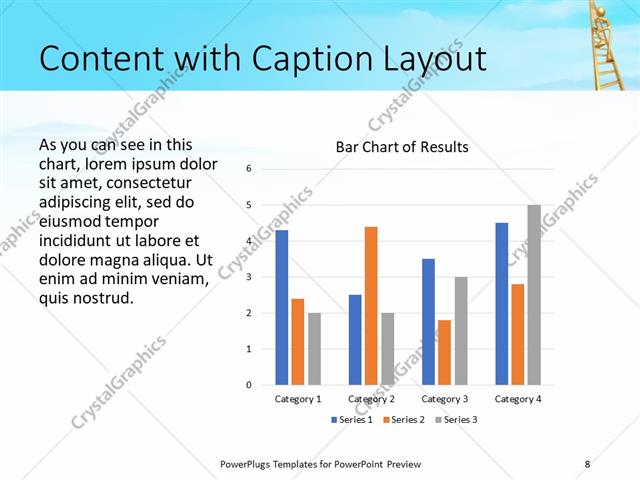 Content with Caption Layout

As you can see in this chart, lorem ipsum dolor sit amet, consectetur adipiscing elit, sed do eiusmod tempor incididunt ut labore et dolore magna aliqua. Ut enim ad minim veniam, quis nostrud.

Bar Chart of Results

6
5
4
3
2
1
0

Category 1 Category 2 Category 3 Category 4

Series 1 Series 2 Series 3

CrystalGraphics

PowerPlugs Templates for PowerPoint Preview

8